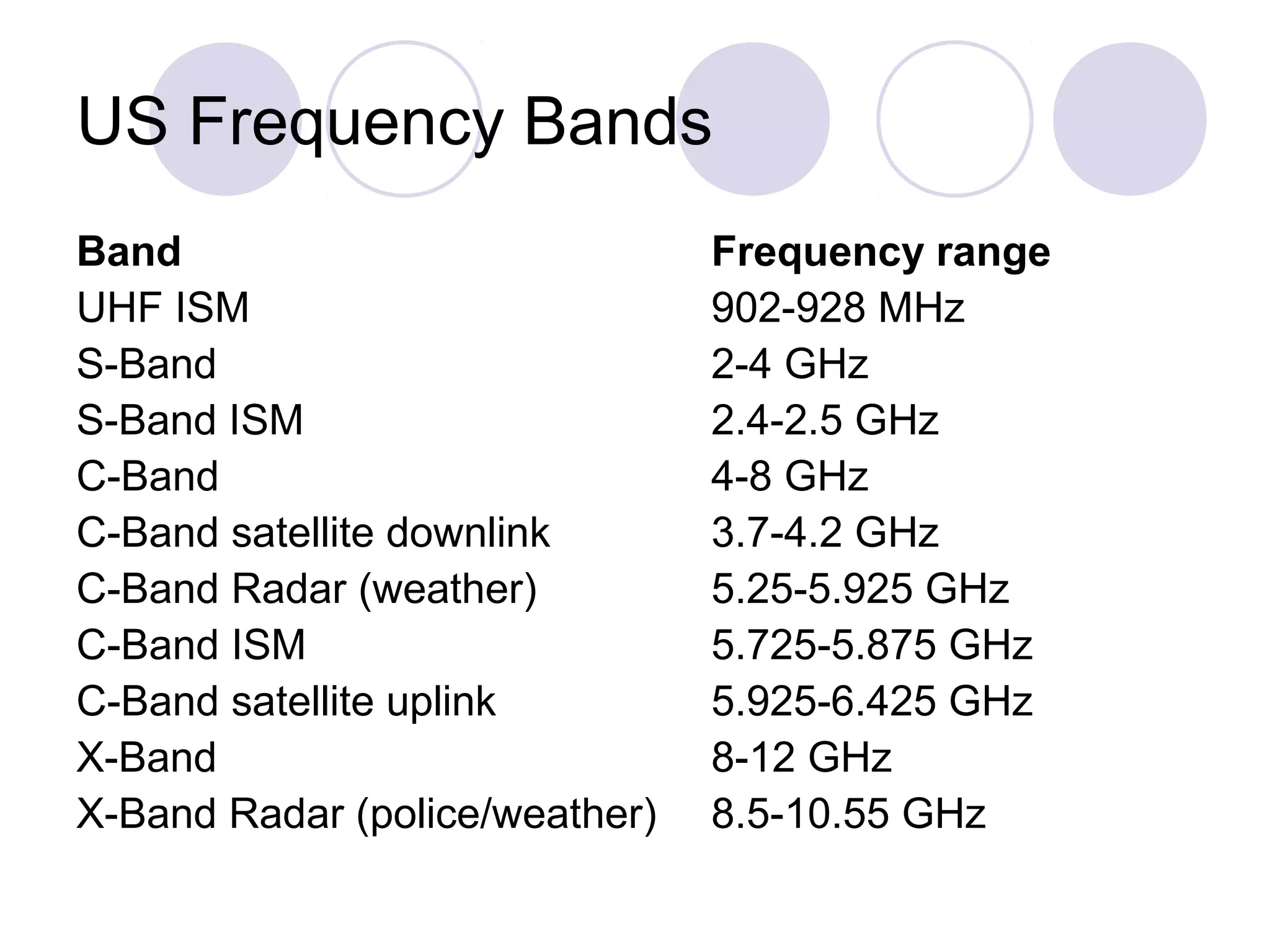 US Frequency Bands

| Band | Frequency range |
|---|---|
| UHF ISM | 902-928 MHz |
| S-Band | 2-4 GHz |
| S-Band ISM | 2.4-2.5 GHz |
| C-Band | 4-8 GHz |
| C-Band satellite downlink | 3.7-4.2 GHz |
| C-Band Radar (weather) | 5.25-5.925 GHz |
| C-Band ISM | 5.725-5.875 GHz |
| C-Band satellite uplink | 5.925-6.425 GHz |
| X-Band | 8-12 GHz |
| X-Band Radar (police/weather) | 8.5-10.55 GHz |